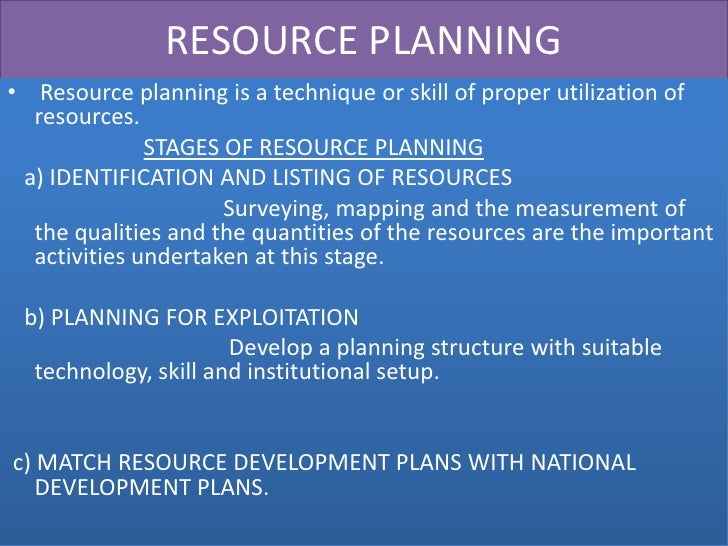 RESOURCE PLANNING

• Resource planning is a technique or skill of proper utilization of resources.

STAGES OF RESOURCE PLANNING

a) IDENTIFICATION AND LISTING OF RESOURCES

Surveying, mapping and the measurement of the qualities and the quantities of the resources are the important activities undertaken at this stage.

b) PLANNING FOR EXPLOITATION

Develop a planning structure with suitable technology, skill and institutional setup.

c) MATCH RESOURCE DEVELOPMENT PLANS WITH NATIONAL DEVELOPMENT PLANS.